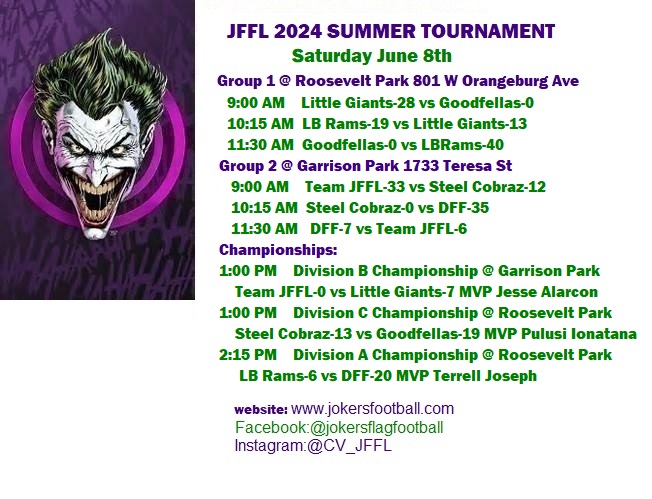 JFFL 2024 SUMMER TOURNAMENT
Saturday June 8th

Group 1 @ Roosevelt Park 801 W Orangeburg Ave
9:00 AM Little Giants-28 vs Goodfellas-0
10:15 AM LB Rams-19 vs Little Giants-13
11:30 AM Goodfellas-0 vs LBRams-40

Group 2 @ Garrison Park 1733 Teresa St
9:00 AM Team JFFL-33 vs Steel Cobraz-12
10:15 AM Steel Cobraz-0 vs DFF-35
11:30 AM DFF-7 vs Team JFFL-6

Championships:
1:00 PM Division B Championship @ Garrison Park
Team JFFL-0 vs Little Giants-7 MVP Jesse Alarcon
1:00 PM Division C Championship @ Roosevelt Park
Steel Cobraz-13 vs Goodfellas-19 MVP Pulusi Ionatana
2:15 PM Division A Championship @ Roosevelt Park
LB Rams-6 vs DFF-20 MVP Terrell Joseph

website: www.jokersfootball.com
Facebook:@jokersflagfootball
Instagram:@CV_JFFL